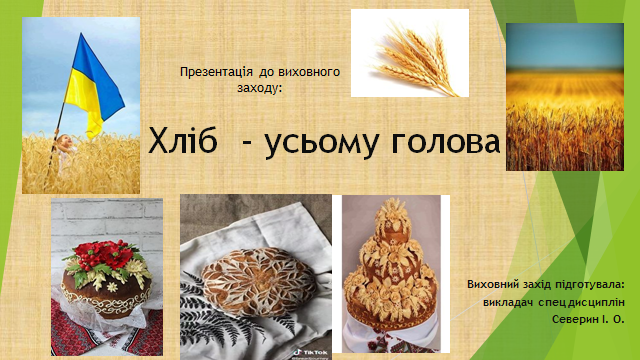 Презентація до виховного заходу:

Хліб - усьому голова

TikTok

Виховний захід підготувала: викладач спецдисциплін Северин І. О.